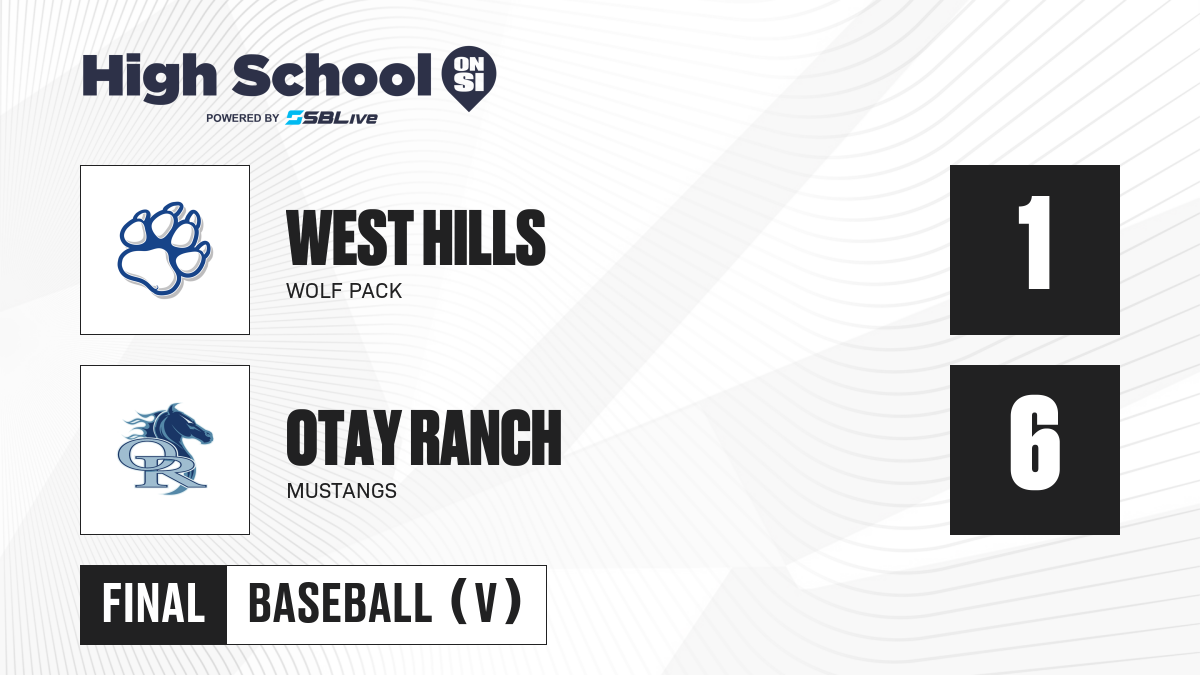 High School ON SI
POWERED BY SBLive

WEST HILLS
WOLF PACK

1

OR

OTAY RANCH
MUSTANGS

6

FINAL BASEBALL (V)